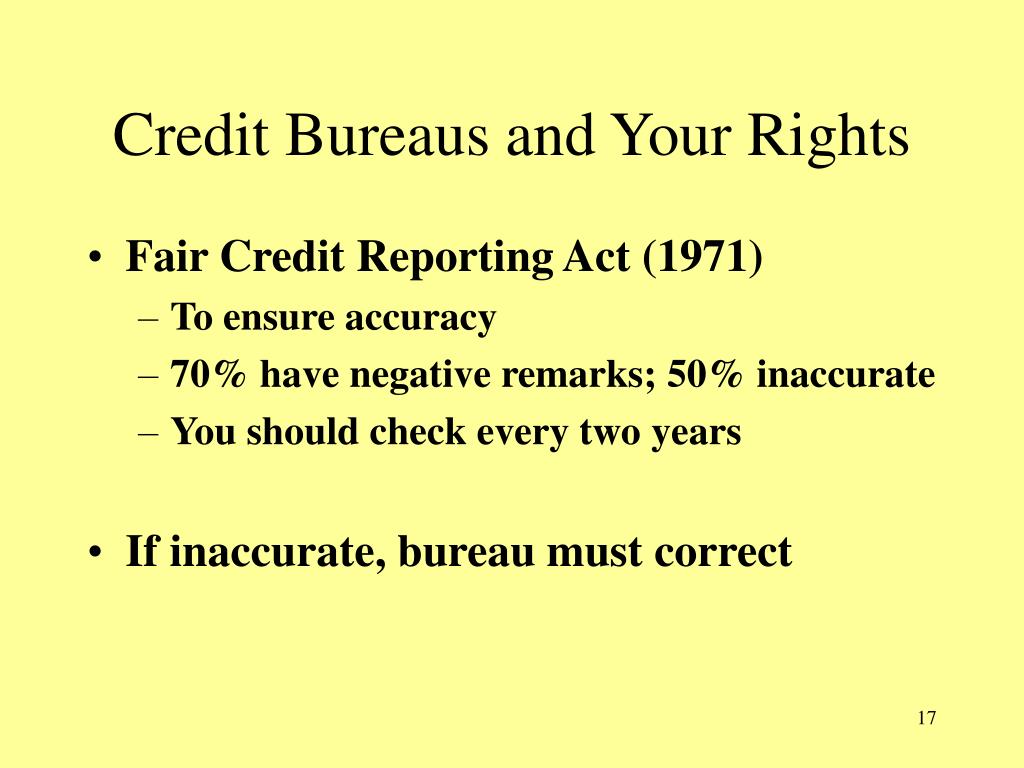 Credit Bureaus and Your Rights

• Fair Credit Reporting Act (1971)
  – To ensure accuracy
  – 70% have negative remarks; 50% inaccurate
  – You should check every two years

• If inaccurate, bureau must correct

17